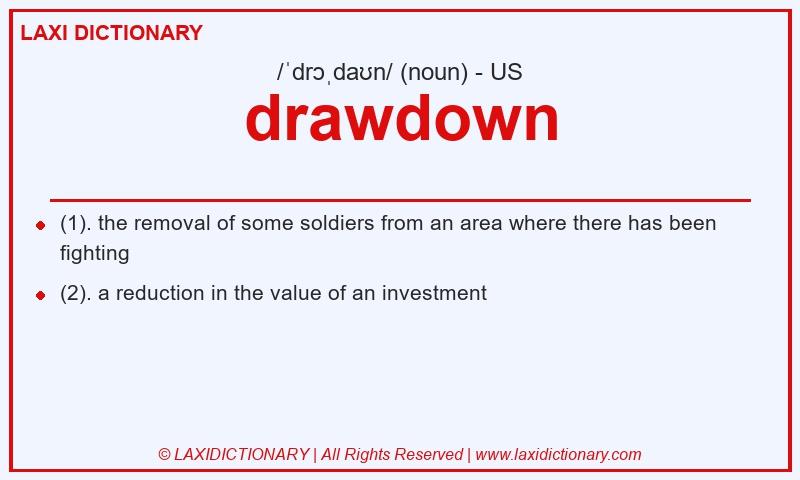 LAXI DICTIONARY

/ˈdrɔˌdaʊn/ (noun) - US

drawdown

- (1). the removal of some soldiers from an area where there has been fighting
- (2). a reduction in the value of an investment

© LAXIDICTIONARY | All Rights Reserved | www.laxidictionary.com